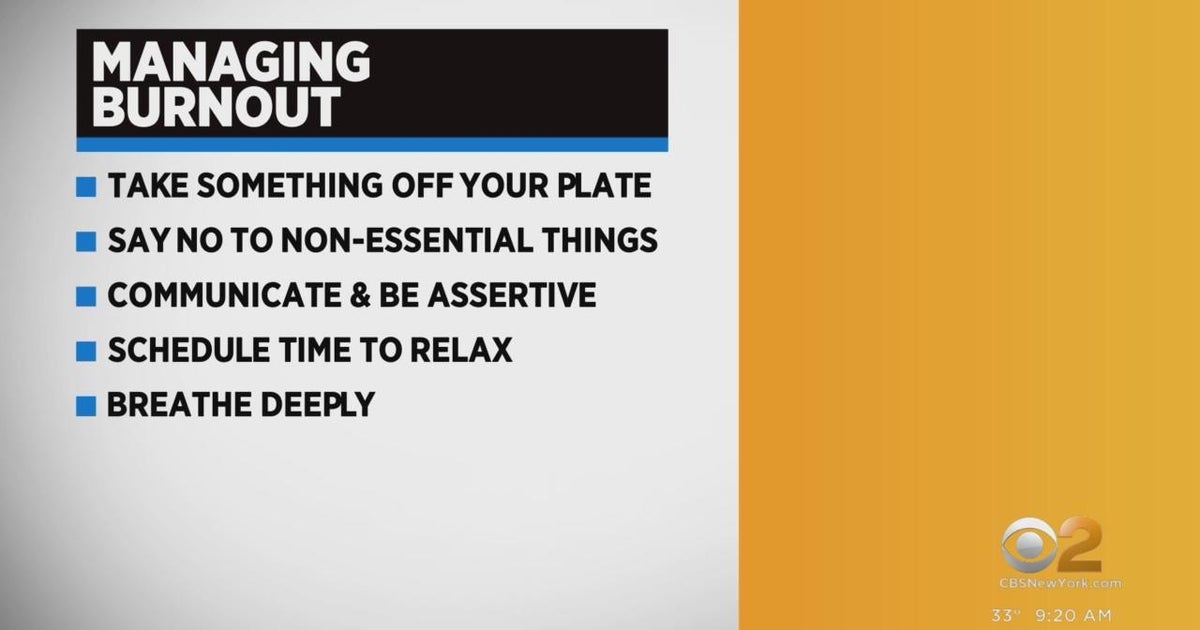 MANAGING BURNOUT

TAKE SOMETHING OFF YOUR PLATE

SAY NO TO NON-ESSENTIAL THINGS

COMMUNICATE & BE ASSERTIVE

SCHEDULE TIME TO RELAX

BREATHE DEEPLY

2

CBSNewYork.com

33° 9:20 AM